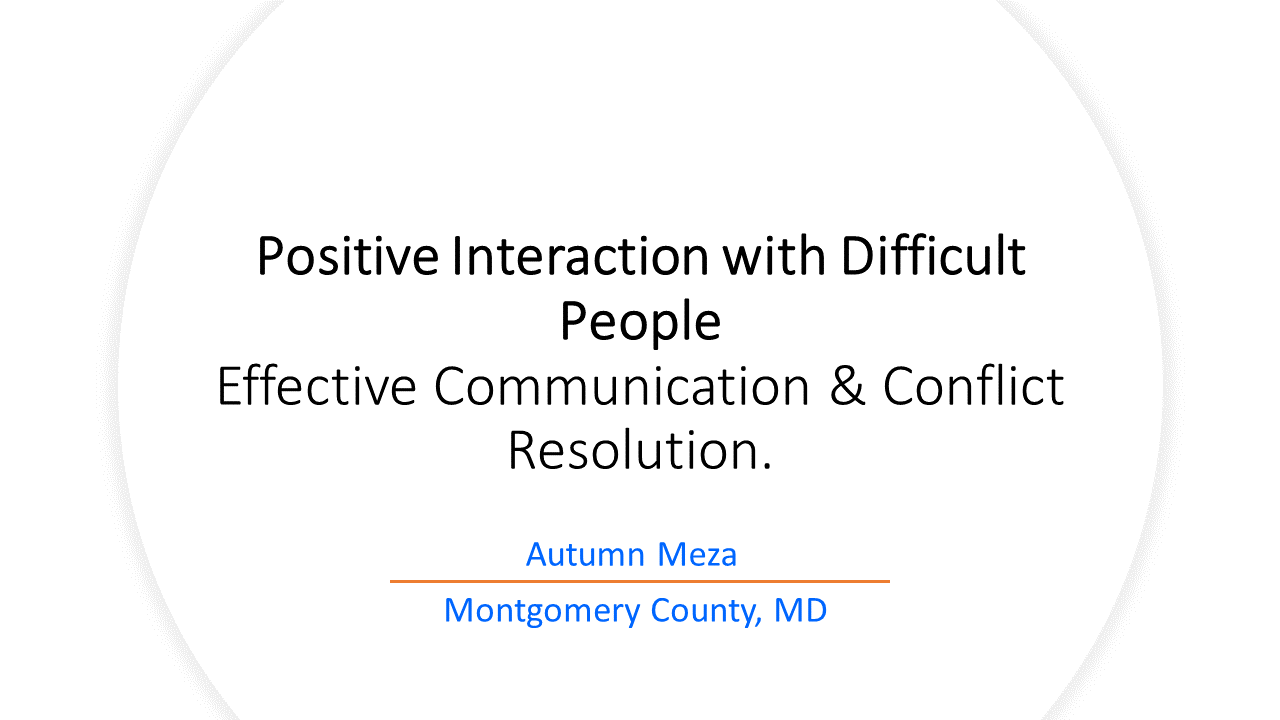 Positive Interaction with Difficult People
Effective Communication & Conflict Resolution.

Autumn Meza

Montgomery County, MD